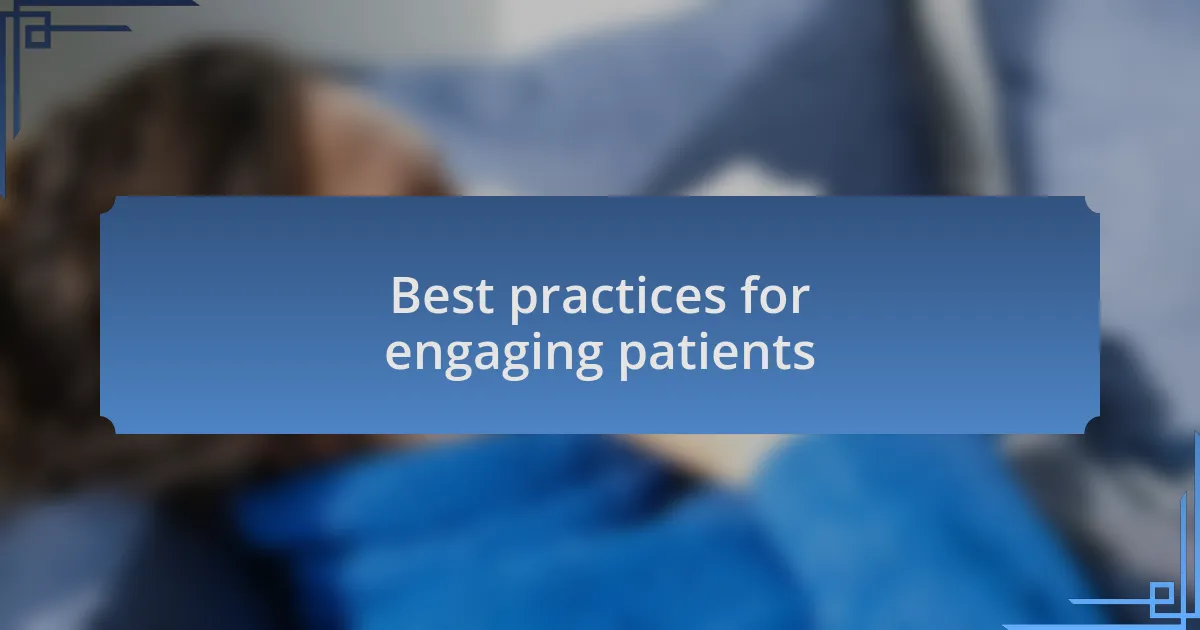 Best practices for engaging patients